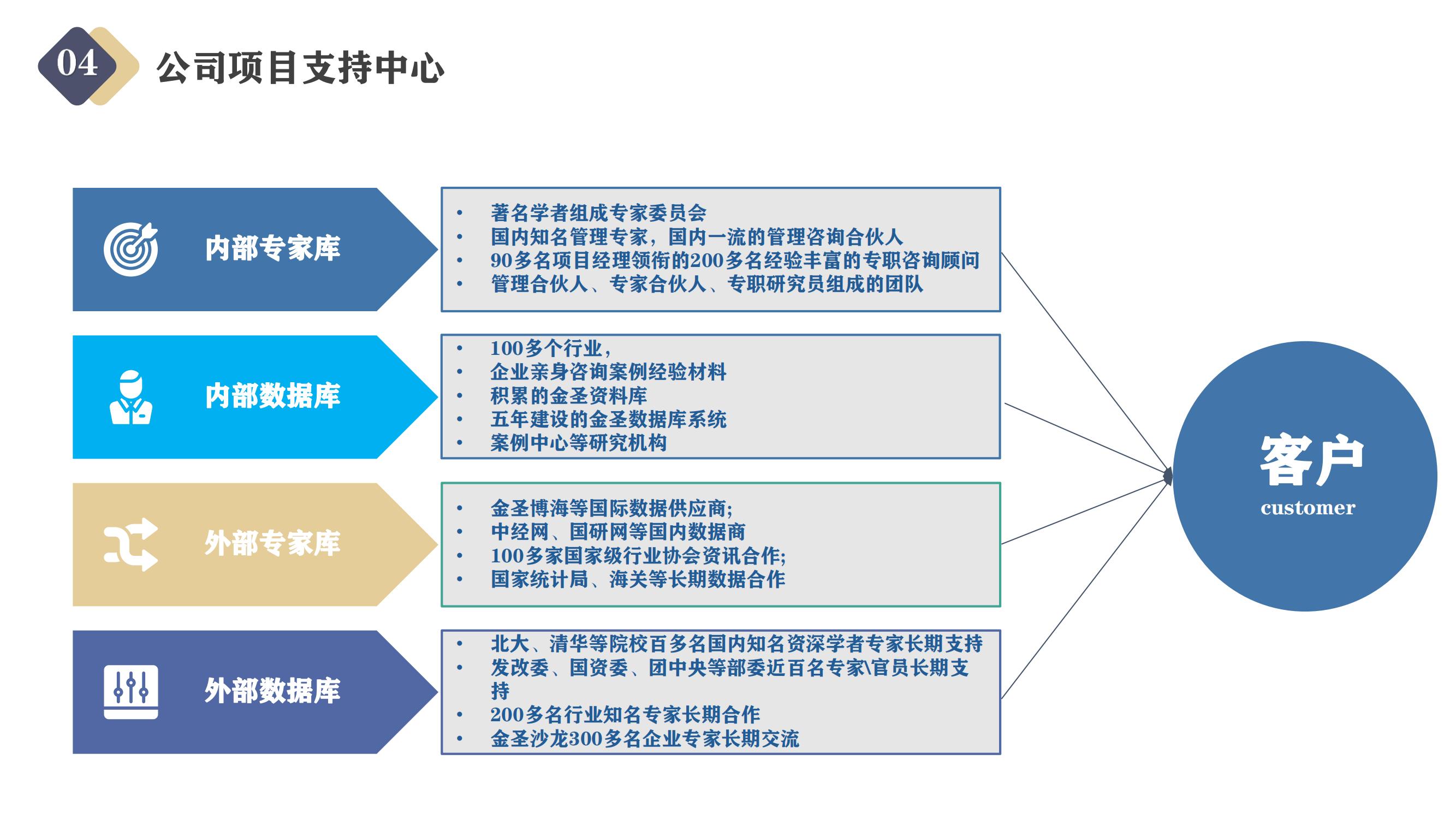 04 公司项目支持中心

内部专家库

- 著名学者组成专家委员会
- 国内知名管理专家，国内一流的管理咨询合伙人
- 90多名项目经理领衔的200多名经验丰富的专职咨询顾问
- 管理合伙人、专家合伙人、专职研究员组成的团队

内部数据库

- 100多个行业，
- 企业亲身咨询案例经验材料
- 积累的金圣资料库
- 五年建设的金圣数据库系统
- 案例中心等研究机构

外部专家库

- 金圣博海等国际数据供应商;
- 中经网、国研网等国内数据商
- 100多家国家级行业协会资讯合作;
- 国家统计局、海关等长期数据合作

外部数据库

- 北大、清华等院校百多名国内知名资深学者专家长期支持
- 发改委、国资委、团中央等部委近百名专家\官员长期支持
- 200多名行业知名专家长期合作
- 金圣沙龙300多名企业专家长期交流

客户
customer